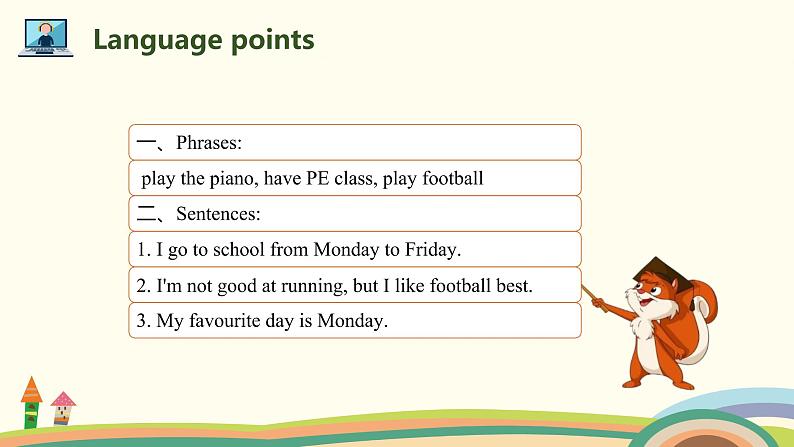 Language points

一、Phrases:

play the piano, have PE class, play football

二、Sentences:

1. I go to school from Monday to Friday.

2. I'm not good at running, but I like football best.

3. My favourite day is Monday.